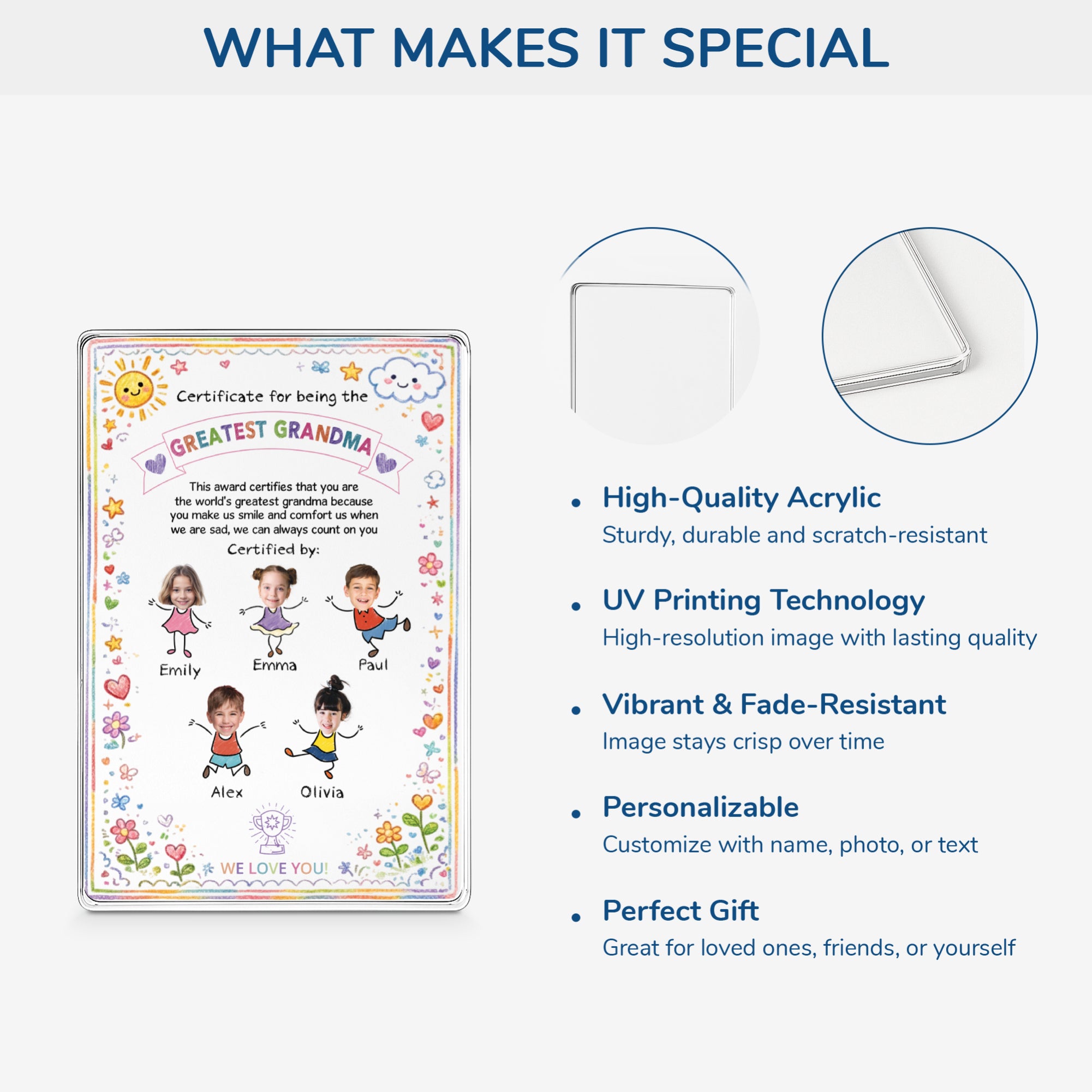 WHAT MAKES IT SPECIAL

Certificate for being the

GREATEST GRANDMA

This award certifies that you are the world's greatest grandma because you make us smile and comfort us when we are sad, we can always count on you

Certified by:

Emily

Emma

Paul

Alex

Olivia

WE LOVE YOU!

• High-Quality Acrylic
Sturdy, durable and scratch-resistant

• UV Printing Technology
High-resolution image with lasting quality

• Vibrant & Fade-Resistant
Image stays crisp over time

• Personalizable
Customize with name, photo, or text

• Perfect Gift
Great for loved ones, friends, or yourself